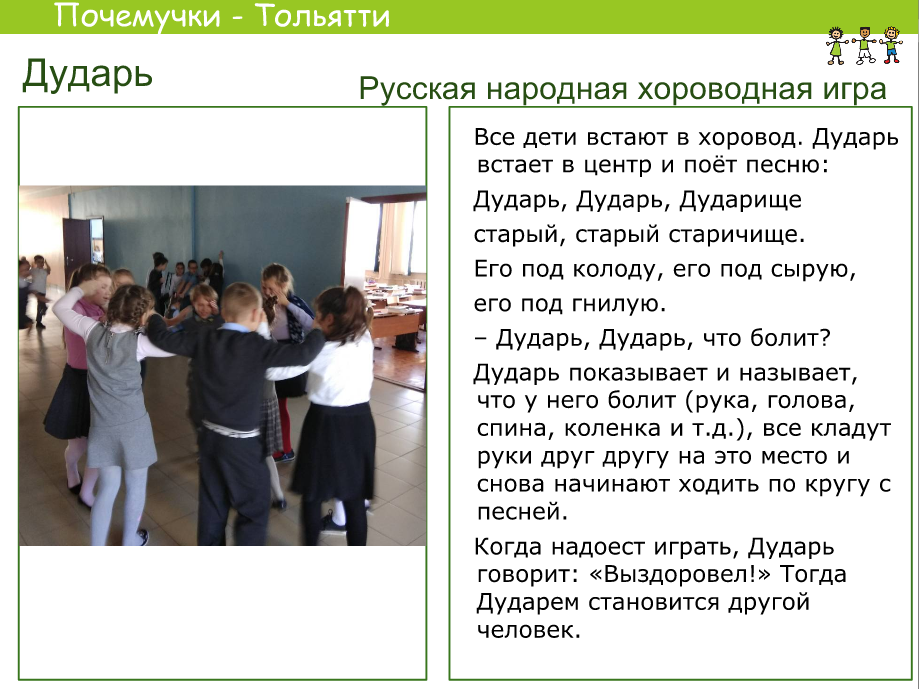 Почемучки - Тольятти

Дударь

Русская народная хороводная игра

Все дети встают в хоровод. Дударь встает в центр и поёт песню:

Дударь, Дударь, Дударище

старый, старый старичище.

Его под колоду, его под сырую,

его под гнилую.

– Дударь, Дударь, что болит?

Дударь показывает и называет, что у него болит (рука, голова, спина, коленка и т.д.), все кладут руки друг другу на это место и снова начинают ходить по кругу с песней.

Когда надоест играть, Дударь говорит: «Выздоровел!» Тогда Дударем становится другой человек.